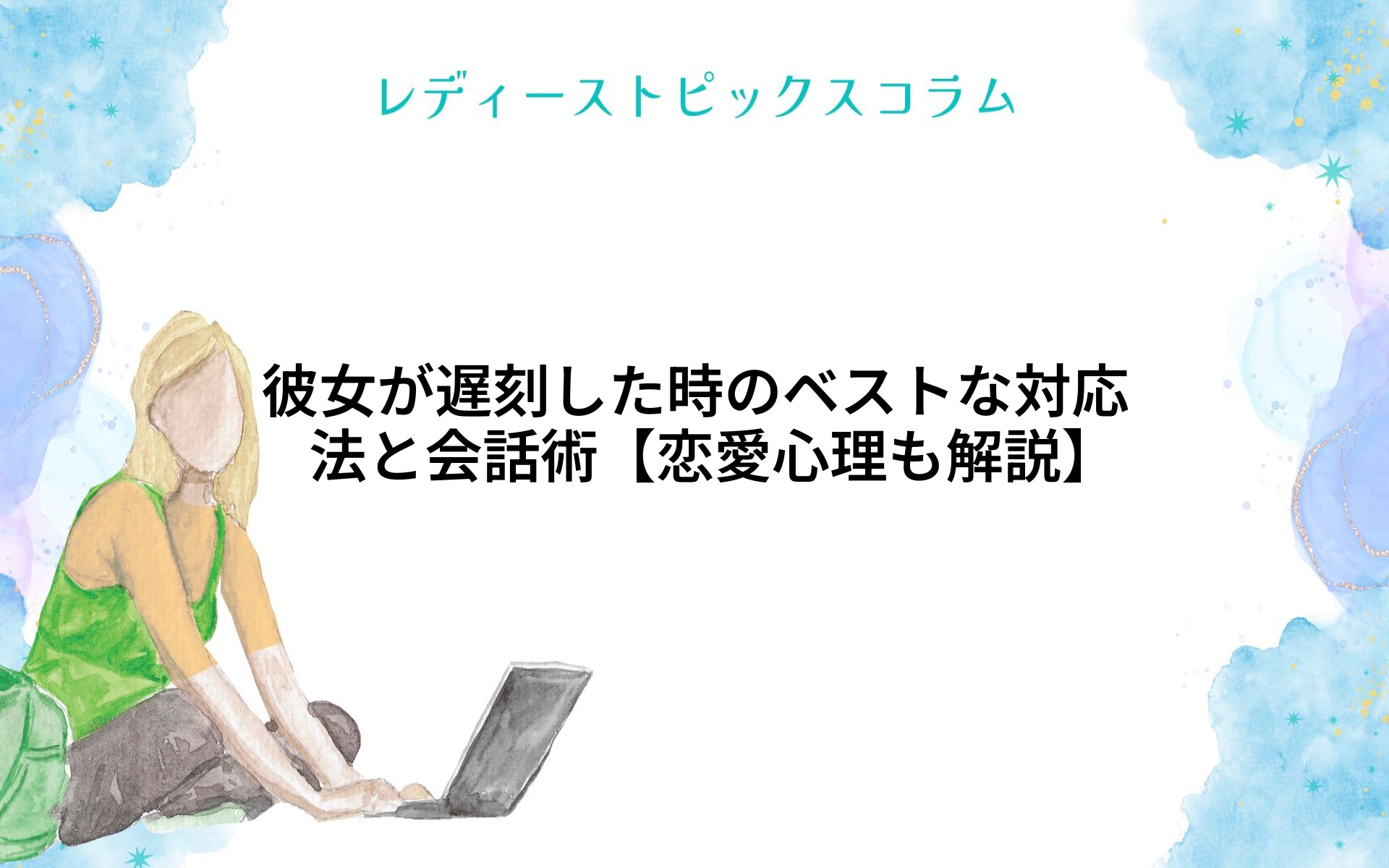 レディーストピックスコラム

彼女が遅刻した時のベストな対応法と会話術【恋愛心理も解説】